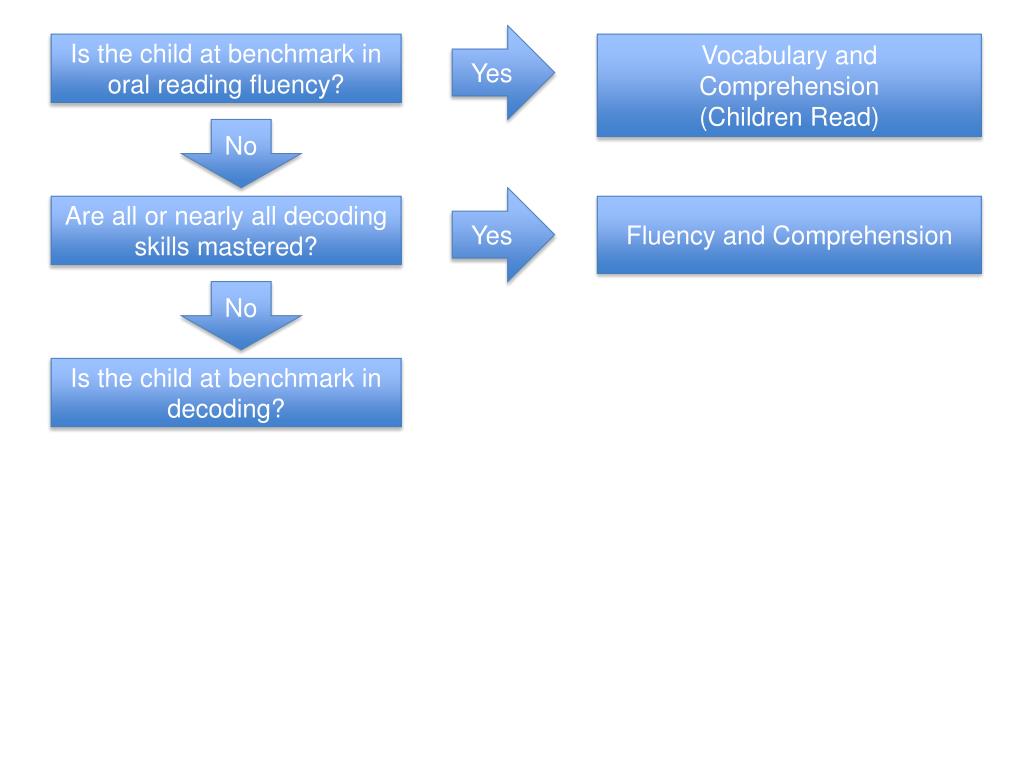 Is the child at benchmark in oral reading fluency?

Yes

Vocabulary and Comprehension (Children Read)

No

Are all or nearly all decoding skills mastered?

Yes

Fluency and Comprehension

No

Is the child at benchmark in decoding?